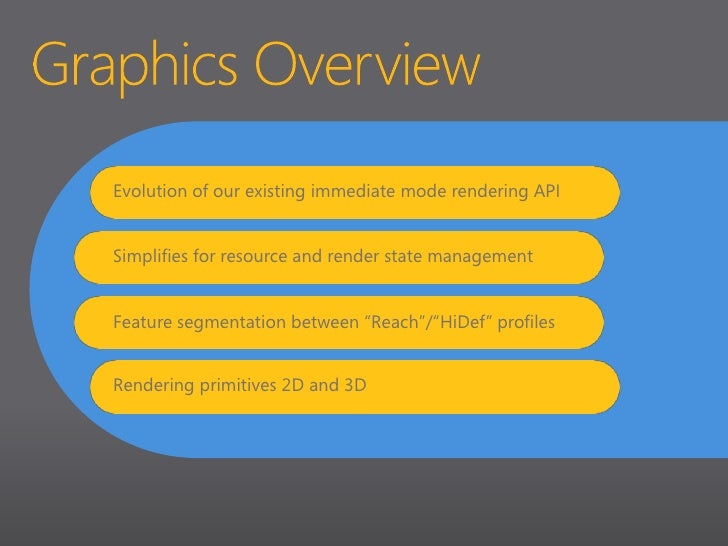 Graphics Overview

Evolution of our existing immediate mode rendering API

Simplifies for resource and render state management

Feature segmentation between “Reach”/“HiDef” profiles

Rendering primitives 2D and 3D